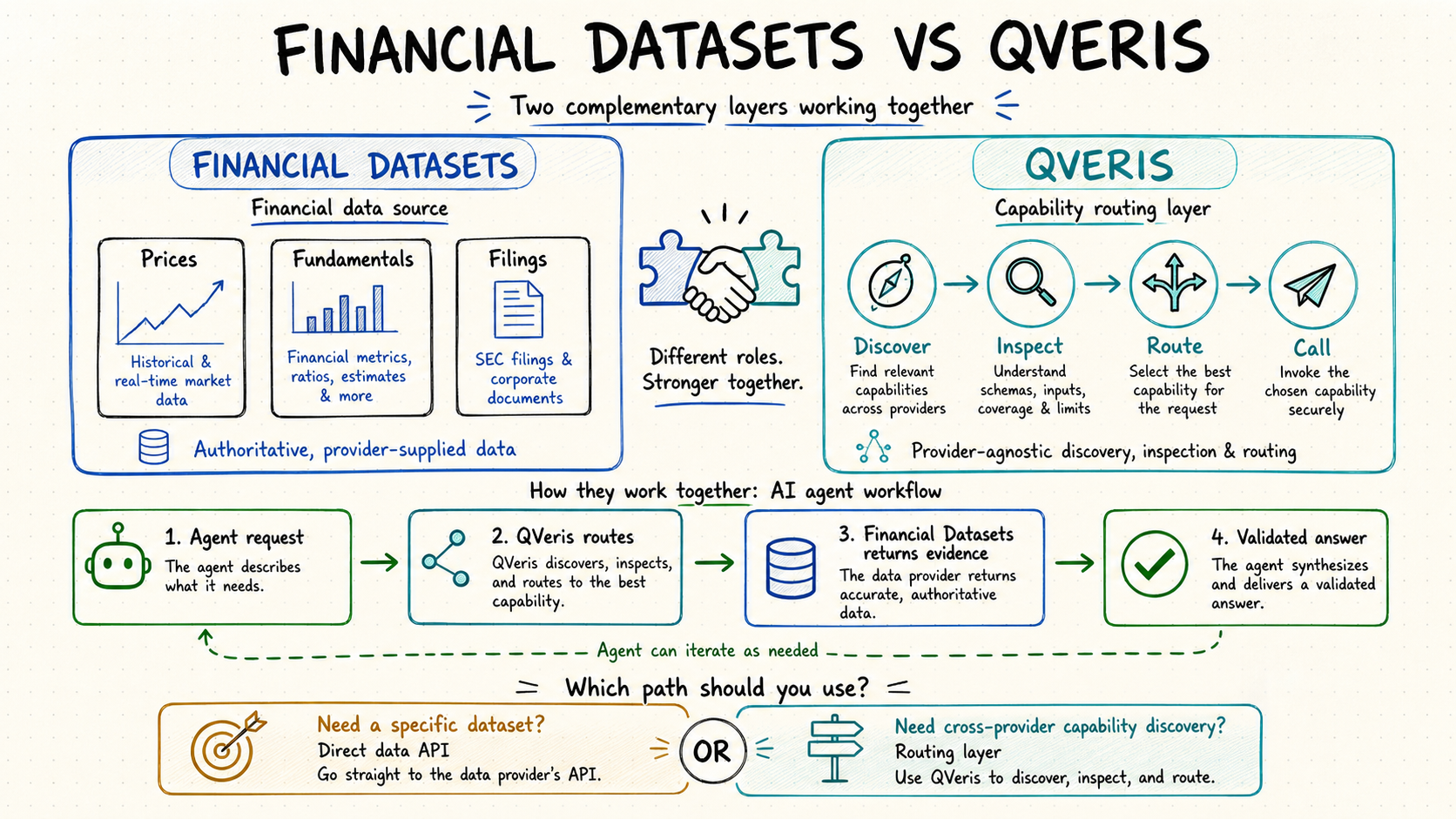 FINANCIAL DATASETS VS QVERIS

Two complementary layers working together

FINANCIAL DATASETS

Financial data source

Prices
Historical & real-time market data

Fundamentals
Financial metrics, ratios, estimates & more

Filings
SEC filings & corporate documents

Authoritative, provider-supplied data

Different roles. Stronger together.

QVERIS

Capability routing layer

Discover
Find relevant capabilities across providers

Inspect
Understand schemas, inputs, coverage & limits

Route
Select the best capability for the request

Call
Invoke the chosen capability securely

Provider-agnostic discovery, inspection & routing

How they work together: AI agent workflow

1. Agent request
The agent describes what it needs.

2. QVeris routes
QVeris discovers, inspects, and routes to the best capability.

3. Financial Datasets returns evidence
The data provider returns accurate, authoritative data.

4. Validated answer
The agent synthesizes and delivers a validated answer.

Agent can iterate as needed

Which path should you use?

Need a specific dataset?
Direct data API
Go straight to the data provider's API.

OR

Need cross-provider capability discovery?
Routing layer
Use QVeris to discover, inspect, and route.